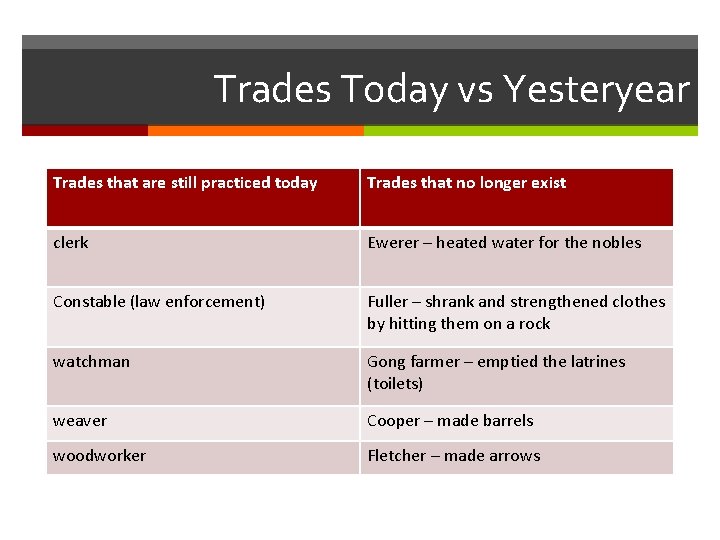 Trades Today vs Yesteryear

| Trades that are still practiced today | Trades that no longer exist |
|---|---|
| clerk | Ewerer – heated water for the nobles |
| Constable (law enforcement) | Fuller – shrank and strengthened clothes by hitting them on a rock |
| watchman | Gong farmer – emptied the latrines (toilets) |
| weaver | Cooper – made barrels |
| woodworker | Fletcher – made arrows |